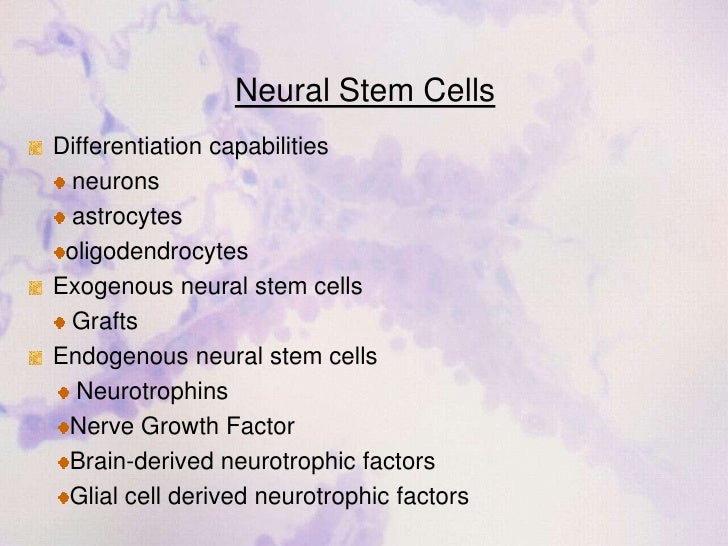 Neural Stem Cells

Differentiation capabilities
neurons
astrocytes
oligodendrocytes
Exogenous neural stem cells
Grafts
Endogenous neural stem cells
Neurotrophins
Nerve Growth Factor
Brain-derived neurotrophic factors
Glial cell derived neurotrophic factors